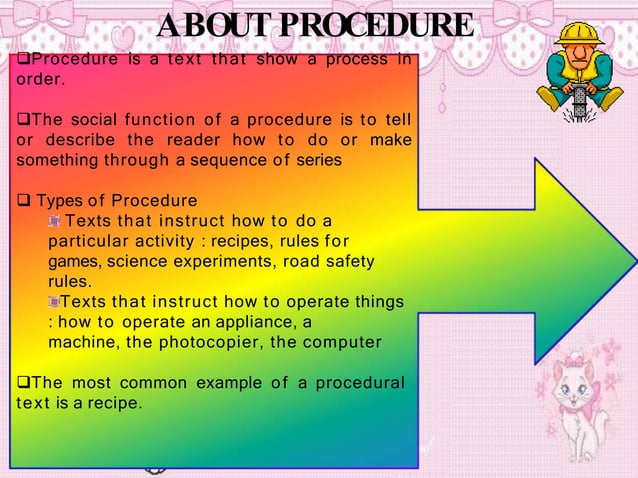 ABOUT PROCEDURE

❑Procedure is a text that show a process in order.

❑The social function of a procedure is to tell or describe the reader how to do or make something through a sequence of series

❑ Types of Procedure

Texts that instruct how to do a particular activity : recipes, rules for games, science experiments, road safety rules.

Texts that instruct how to operate things : how to operate an appliance, a machine, the photocopier, the computer

❑The most common example of a procedural text is a recipe.